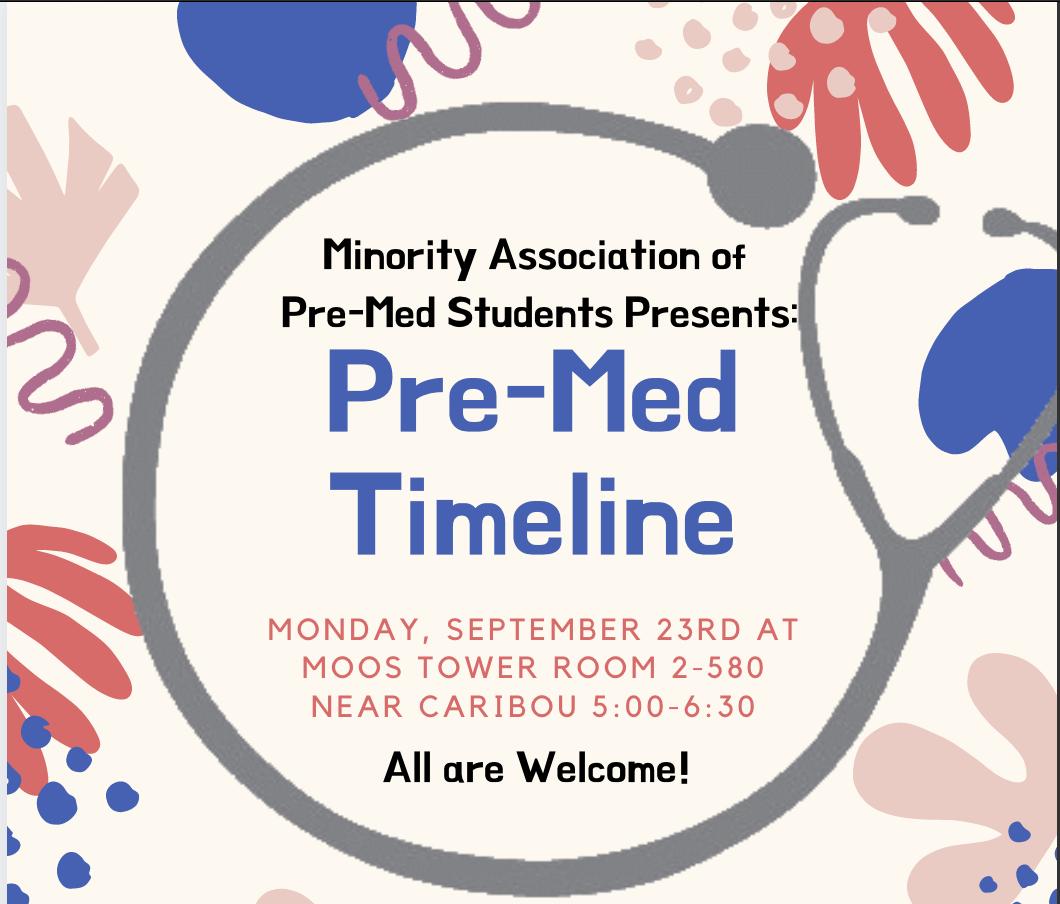 Minority Association of
Pre-Med Students Presents:

Pre-Med Timeline

MONDAY, SEPTEMBER 23RD AT
MOOS TOWER ROOM 2-580
NEAR CARIBOU 5:00-6:30

All are Welcome!